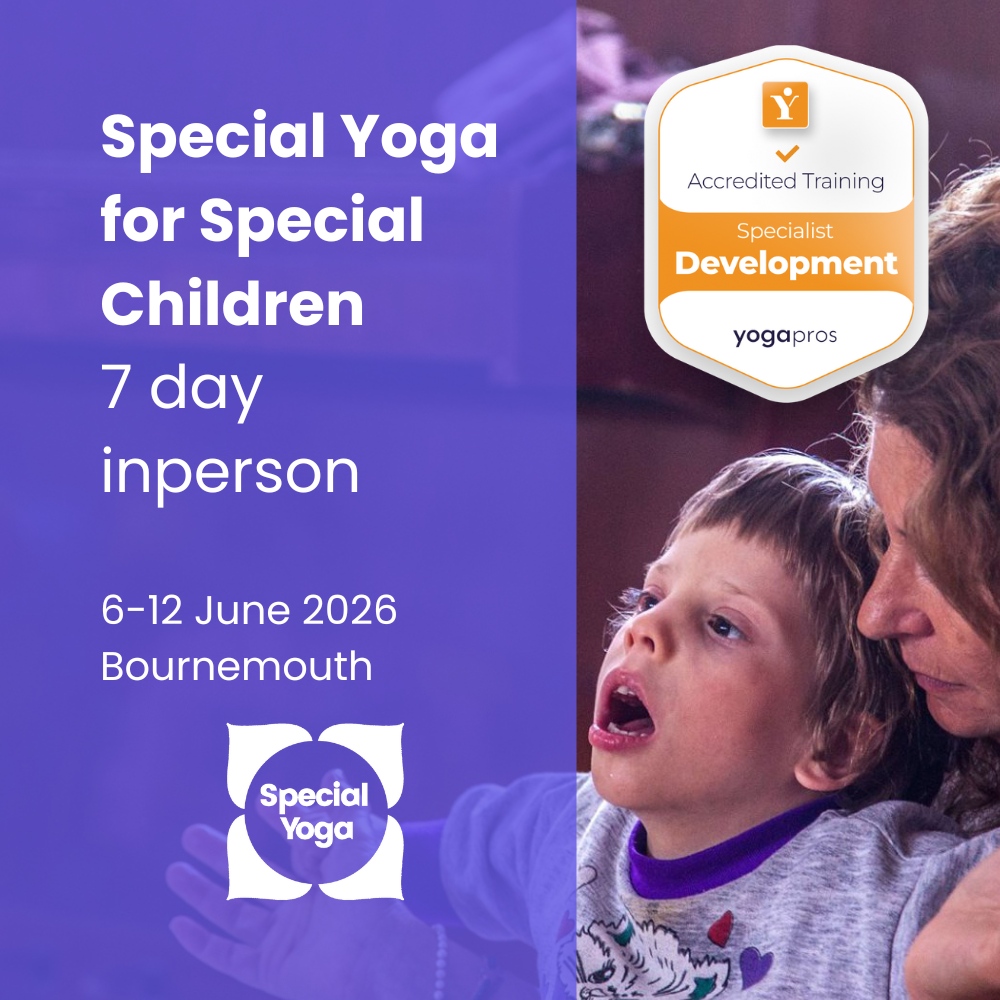 Special Yoga for Special Children
7 day inperson

6-12 June 2026
Bournemouth

Special Yoga

Y
Accredited Training
Specialist
Development
yogapros